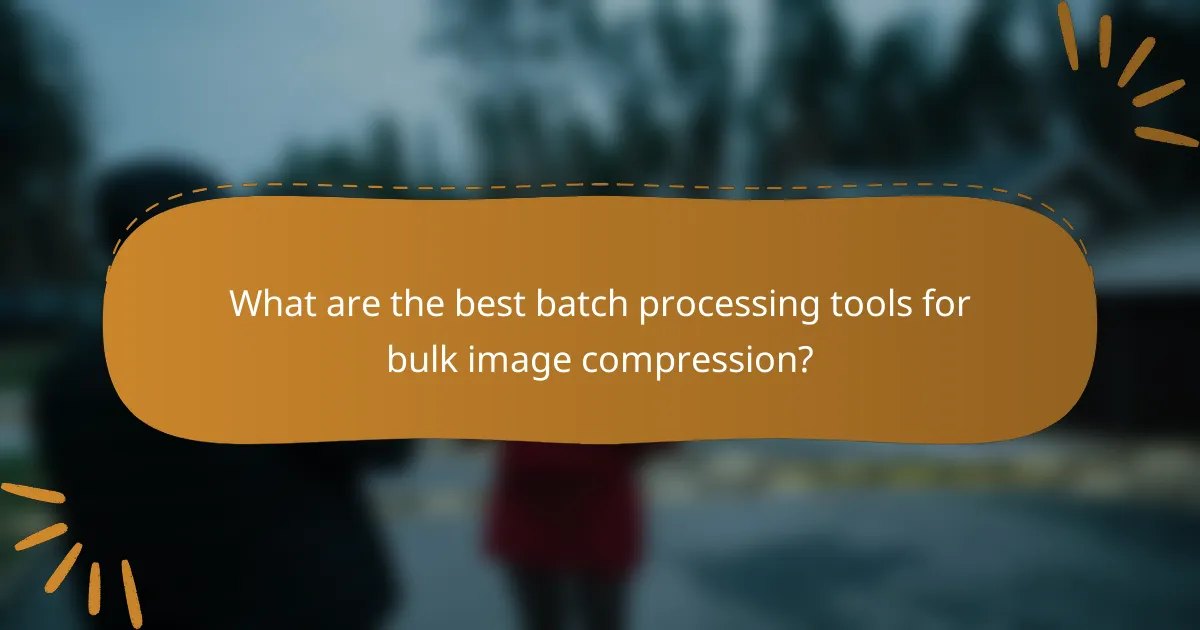 What are the best batch processing tools for bulk image compression?